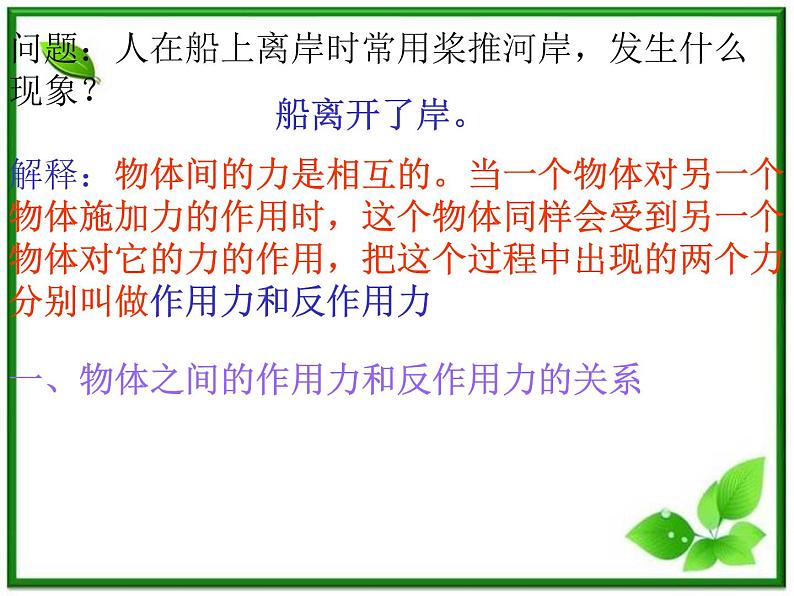 问题：人在船上离岸时常用桨推河岸，发生什么现象？

船离开了岸。

解释：物体间的力是相互的。当一个物体对另一个物体施加力的作用时，这个物体同样会受到另一个物体对它的力的作用，把这个过程中出现的两个力分别叫做作用力和反作用力

一、物体之间的作用力和反作用力的关系